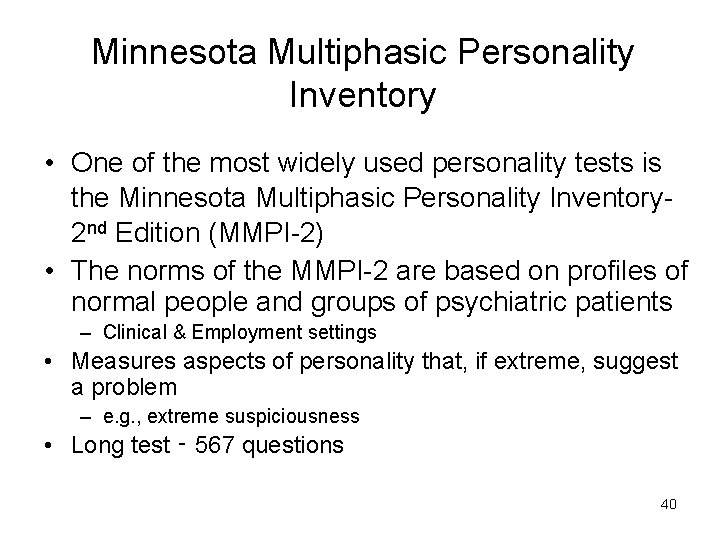 Minnesota Multiphasic Personality Inventory

• One of the most widely used personality tests is the Minnesota Multiphasic Personality Inventory-2nd Edition (MMPI-2)
• The norms of the MMPI-2 are based on profiles of normal people and groups of psychiatric patients
  – Clinical & Employment settings
• Measures aspects of personality that, if extreme, suggest a problem
  – e.g., extreme suspiciousness
• Long test - 567 questions

40